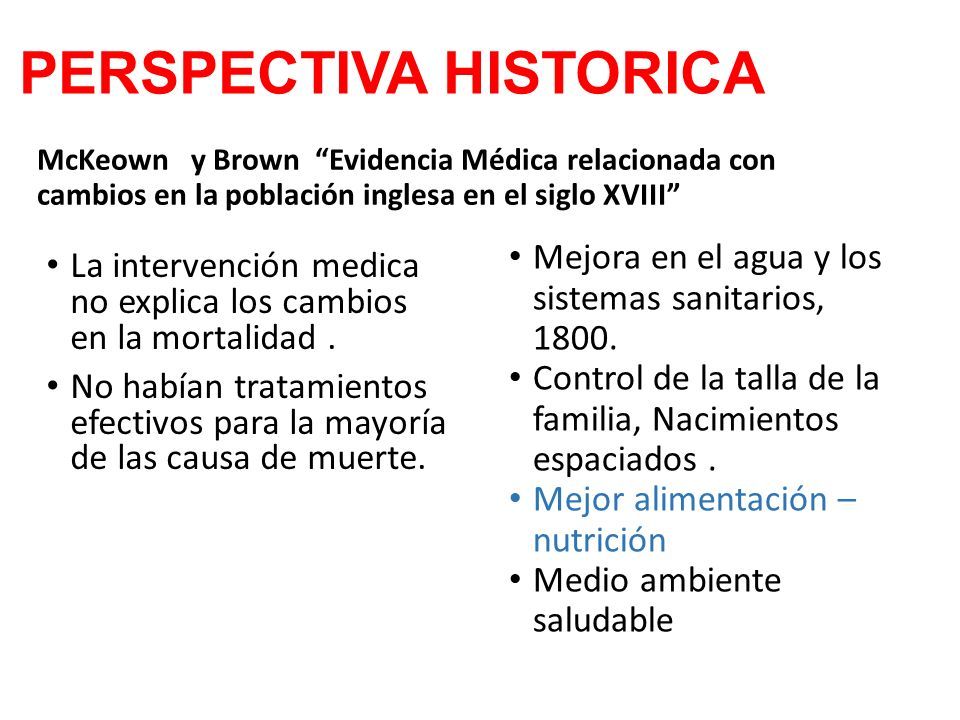 PERSPECTIVA HISTORICA

McKeown y Brown “Evidencia Médica relacionada con cambios en la población inglesa en el siglo XVIII”

• La intervención medica no explica los cambios en la mortalidad .
• No habían tratamientos efectivos para la mayoría de las causa de muerte.

• Mejora en el agua y los sistemas sanitarios, 1800.
• Control de la talla de la familia, Nacimientos espaciados .
• Mejor alimentación – nutrición
• Medio ambiente saludable